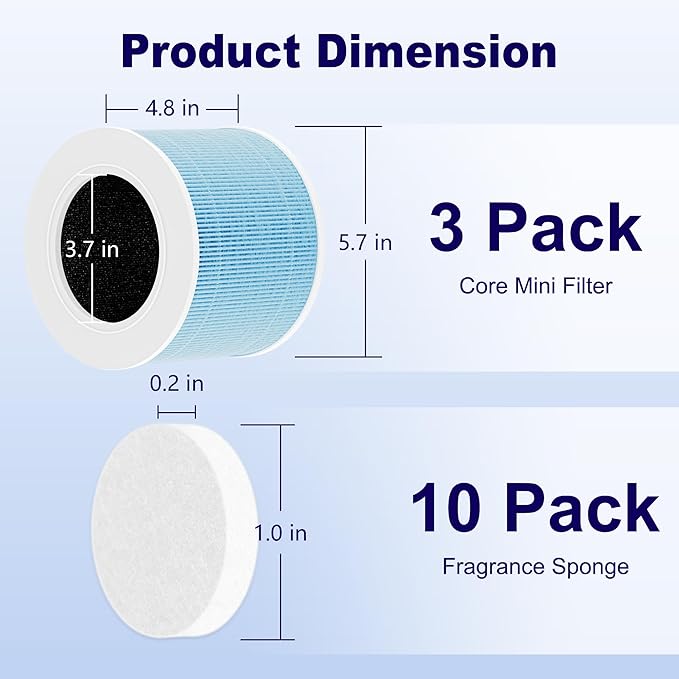 Product Dimension

4.8 in

3.7 in

5.7 in

3 Pack

Core Mini Filter

0.2 in

1.0 in

10 Pack

Fragrance Sponge